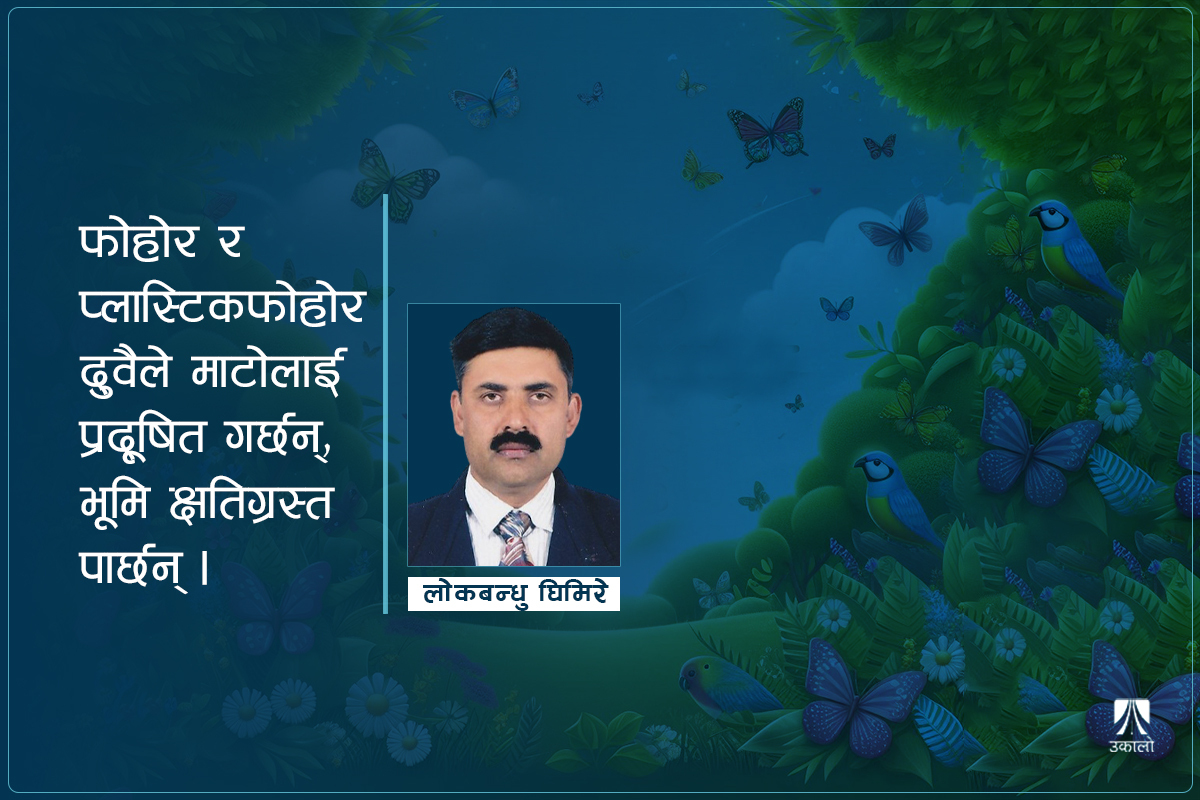 फोहोर र प्लास्टिकफोहोर दुवैले माटोलाई प्रदूषित गर्छन्, भूमि क्षतिग्रस्त पार्छन् ।

लोकबन्धु घिमिरे

उकालो